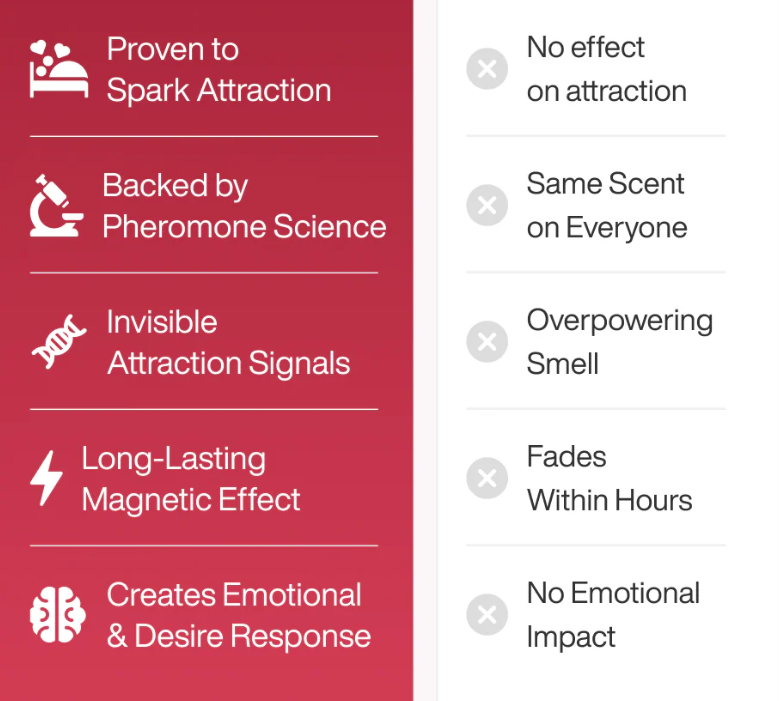 Proven to Spark Attraction

Backed by Pheromone Science

Invisible Attraction Signals

Long-Lasting Magnetic Effect

Creates Emotional & Desire Response

No effect on attraction

Same Scent on Everyone

Overpowering Smell

Fades Within Hours

No Emotional Impact